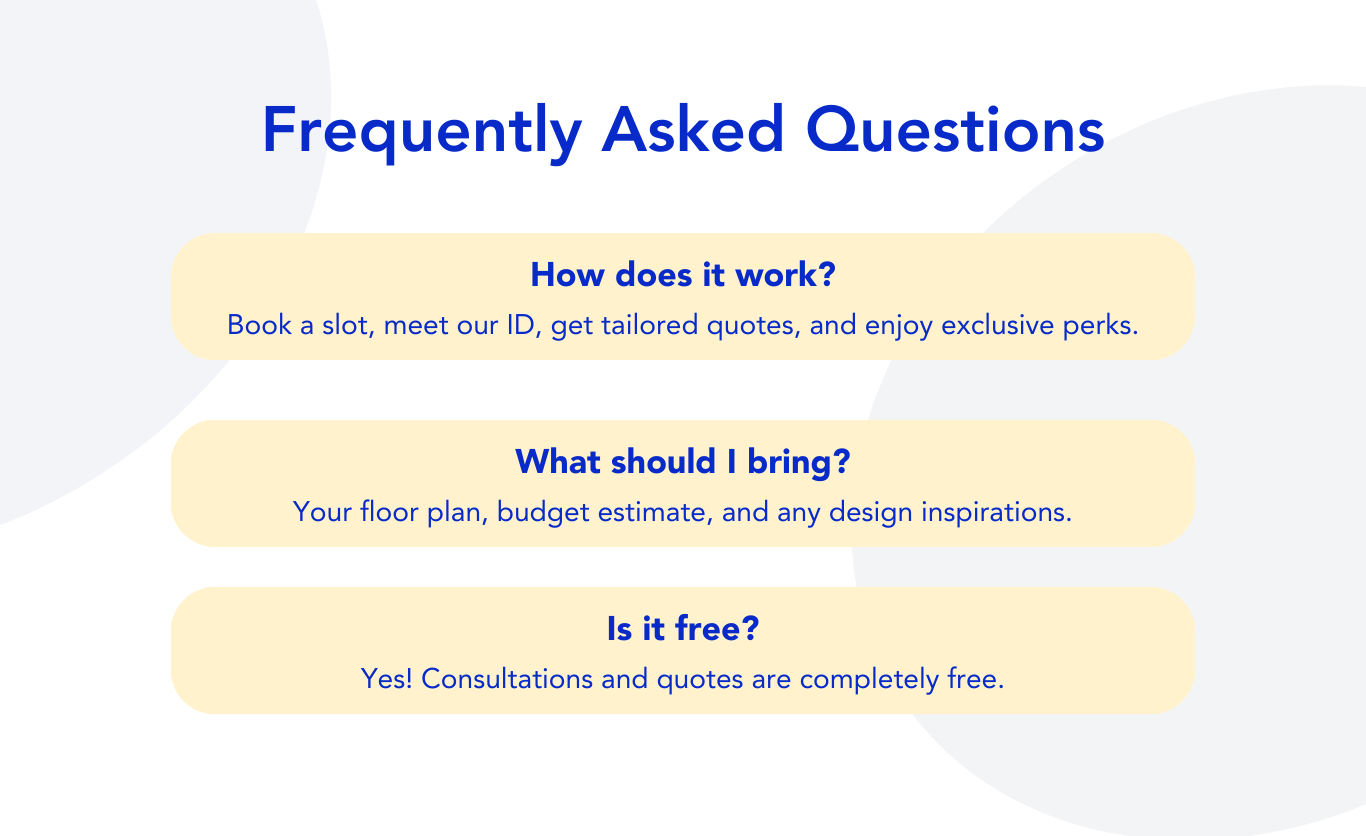 Frequently Asked Questions

How does it work?

Book a slot, meet our ID, get tailored quotes, and enjoy exclusive perks.

What should I bring?

Your floor plan, budget estimate, and any design inspirations.

Is it free?

Yes! Consultations and quotes are completely free.